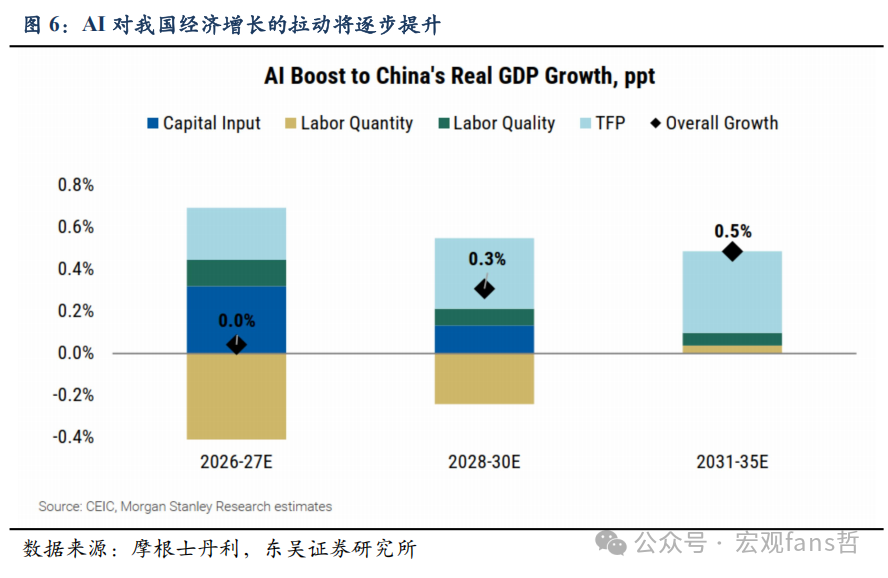 图 6：AI 对我国经济增长的拉动将逐步提升

AI Boost to China's Real GDP Growth, ppt

Capital Input  Labor Quantity  Labor Quality  TFP  Overall Growth

0.8%
0.6%
0.4%
0.2%
0.0%
-0.2%
-0.4%

0.0%
0.3%
0.5%

2026-27E
2028-30E
2031-35E

Source: CEIC, Morgan Stanley Research estimates

数据来源：摩根士丹利，东吴证券研究所

公众号 · 宏观fans哲